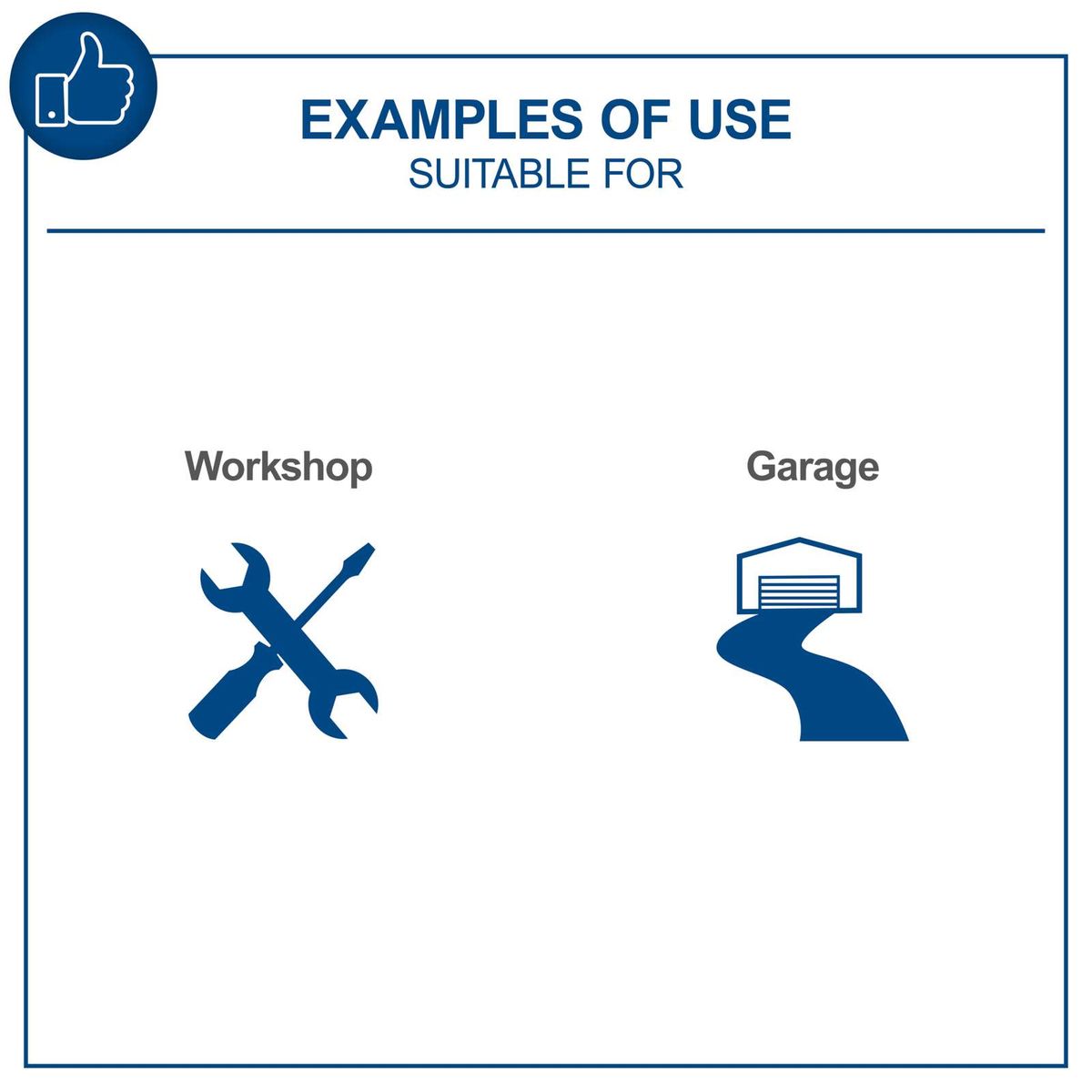 EXAMPLES OF USE
SUITABLE FOR

Workshop

Garage